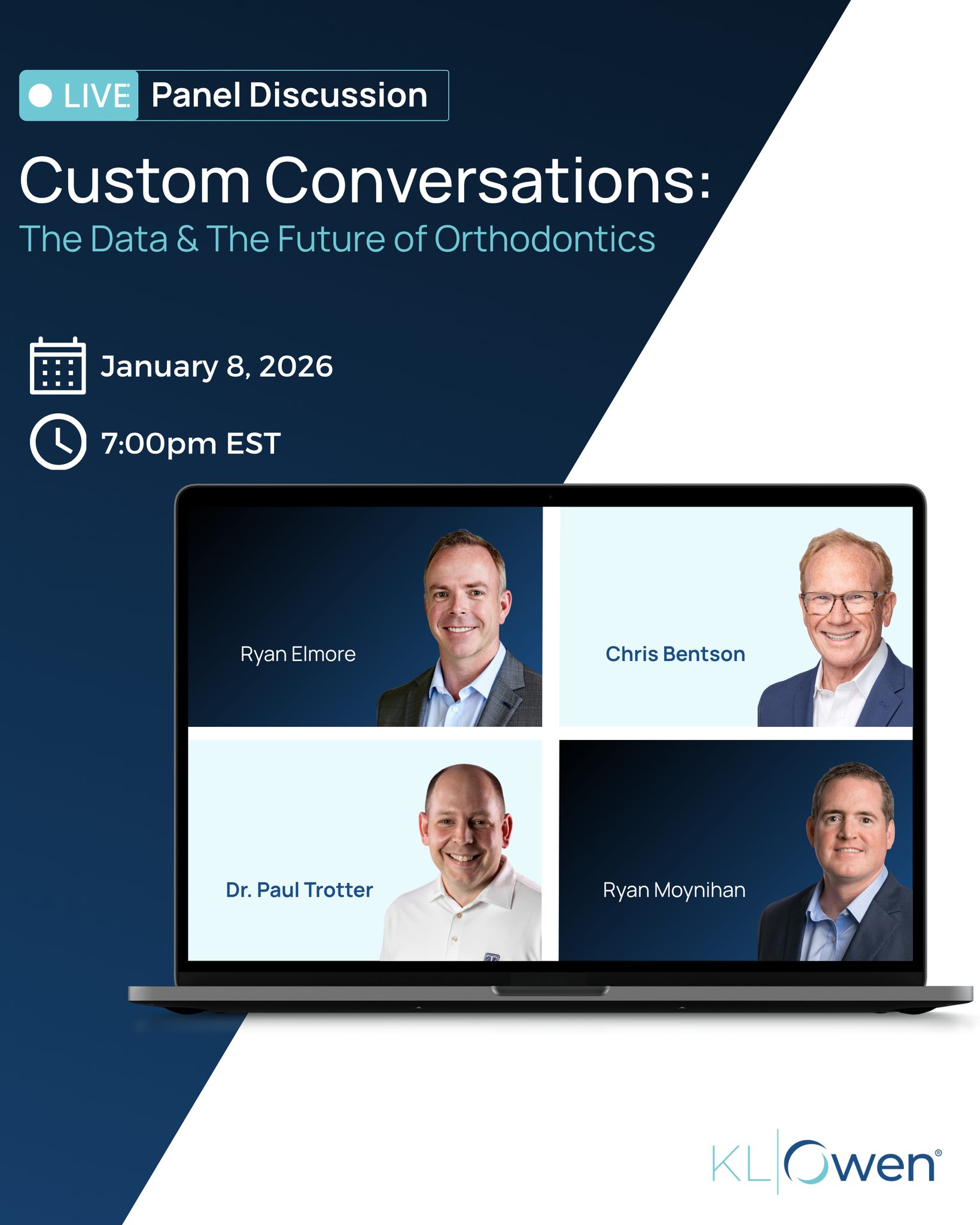 LIVE Panel Discussion

Custom Conversations:

The Data & The Future of Orthodontics

January 8, 2026

7:00pm EST

Ryan Elmore

Chris Bentson

Dr. Paul Trotter

Ryan Moynihan

KL Owen®